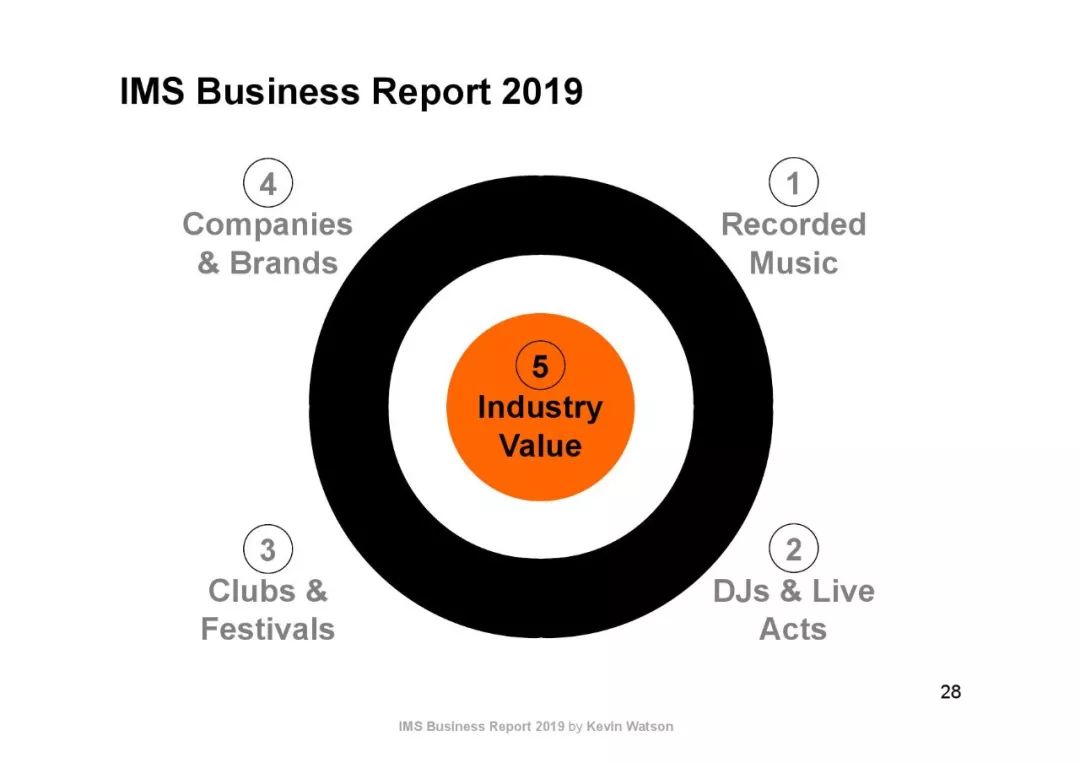 IMS Business Report 2019

4
Companies & Brands

1
Recorded Music

5
Industry Value

3
Clubs & Festivals

2
DJs & Live Acts

28

IMS Business Report 2019 by Kevin Watson